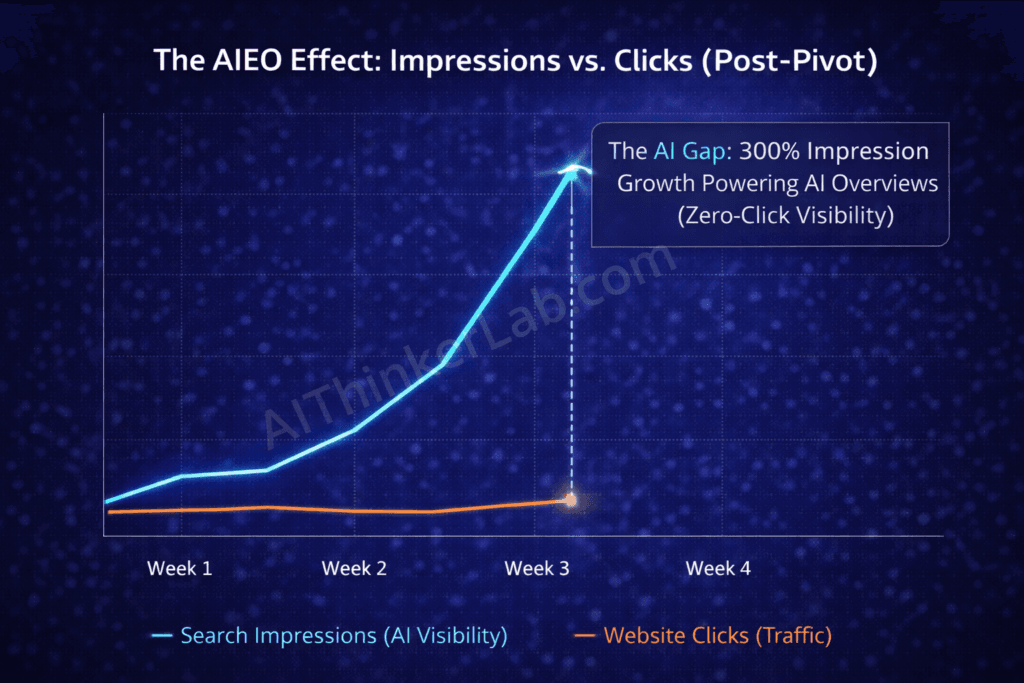 The AIEO Effect: Impressions vs. Clicks (Post-Pivot)

The AI Gap: 300% Impression Growth Powering AI Overviews (Zero-Click Visibility)

AIThinkerLab.com

Week 1
Week 2
Week 3
Week 4

Search Impressions (AI Visibility)
Website Clicks (Traffic)